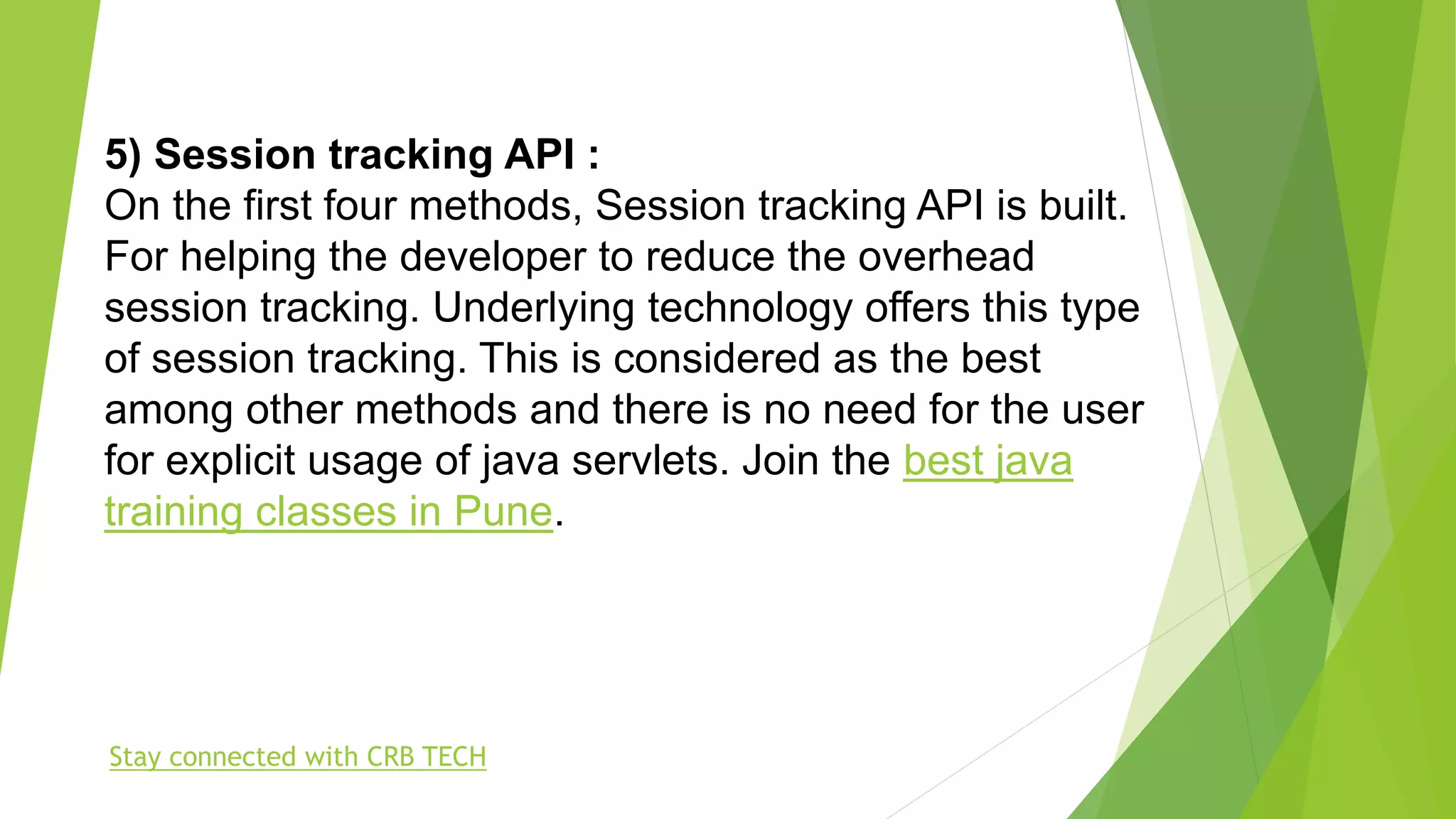 5) Session tracking API :
On the first four methods, Session tracking API is built. For helping the developer to reduce the overhead session tracking. Underlying technology offers this type of session tracking. This is considered as the best among other methods and there is no need for the user for explicit usage of java servlets. Join the best java training classes in Pune.

Stay connected with CRB TECH